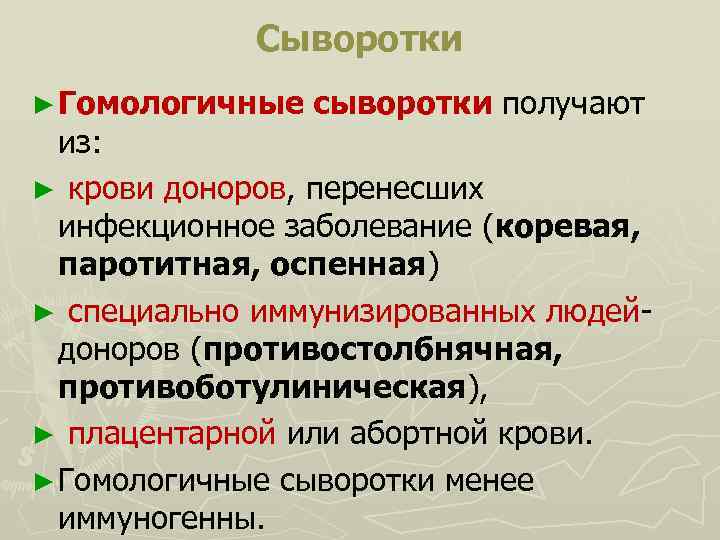 Сыворотки

► Гомологичные сыворотки получают из:

► крови доноров, перенесших инфекционное заболевание (коревая, паротитная, оспенная)

► специально иммунизированных людей-доноров (противостолбнячная, противоботулиническая),

► плацентарной или абортной крови.

► Гомологичные сыворотки менее иммуногенны.